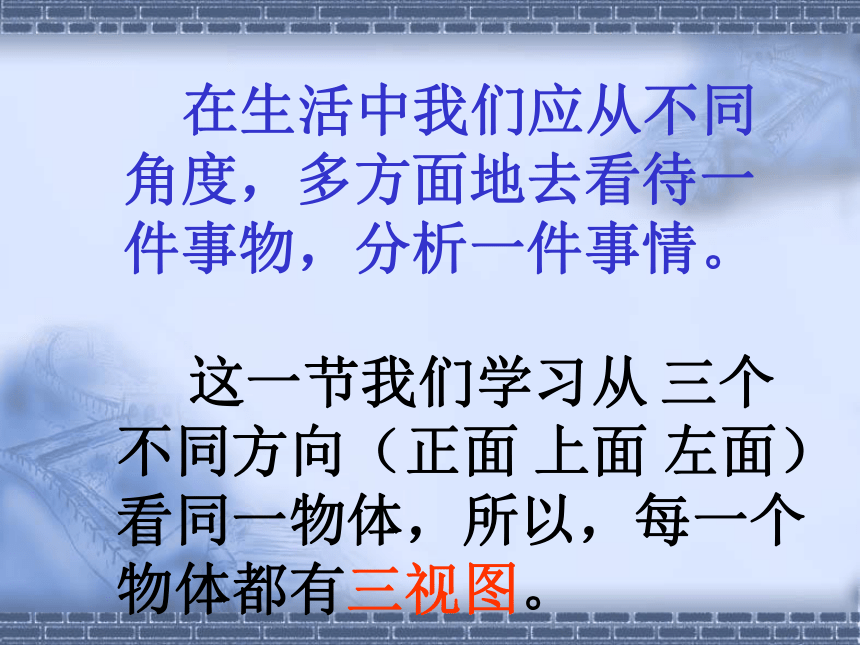 在生活中我们应从不同角度，多方面地去看待一件事物，分析一件事情。

这一节我们学习从 三个不同方向（正面 上面 左面）看同一物体，所以，每一个物体都有三视图。